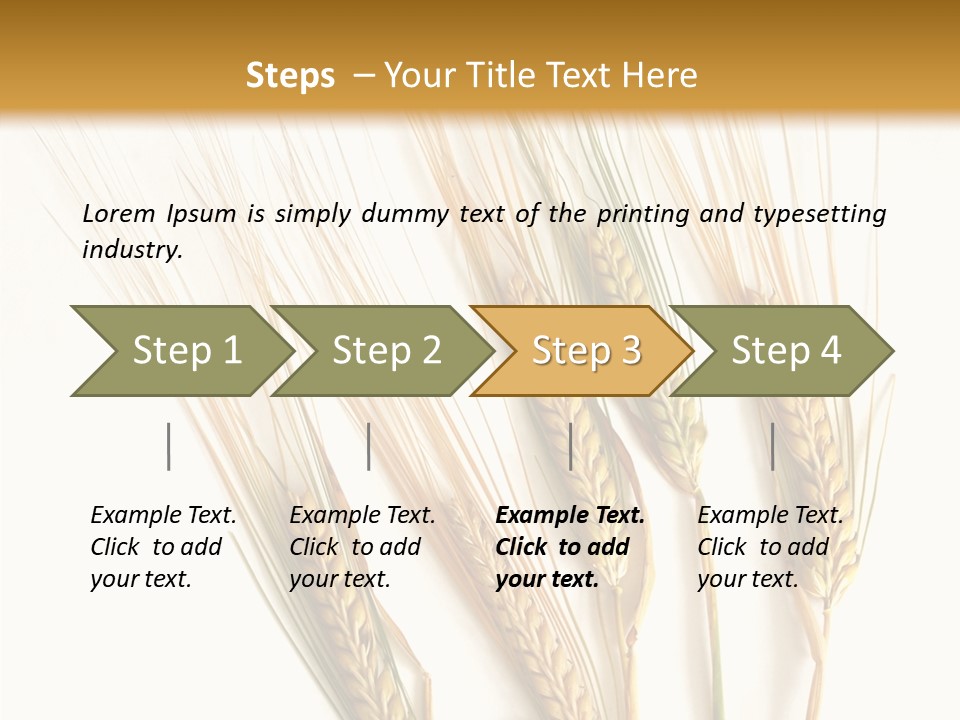 Steps – Your Title Text Here

Lorem Ipsum is simply dummy text of the printing and typesetting industry.

Step 1

Step 2

Step 3

Step 4

Example Text. Click to add your text.

Example Text. Click to add your text.

Example Text. Click to add your text.

Example Text. Click to add your text.